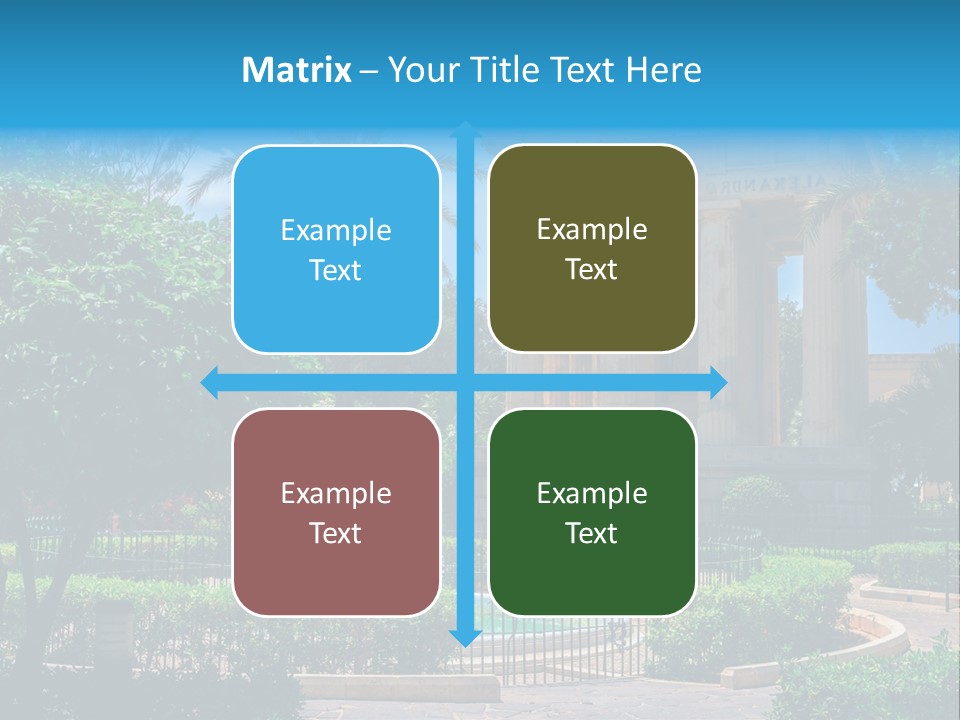 Matrix – Your Title Text Here

Example Text

Example Text

Example Text

Example Text